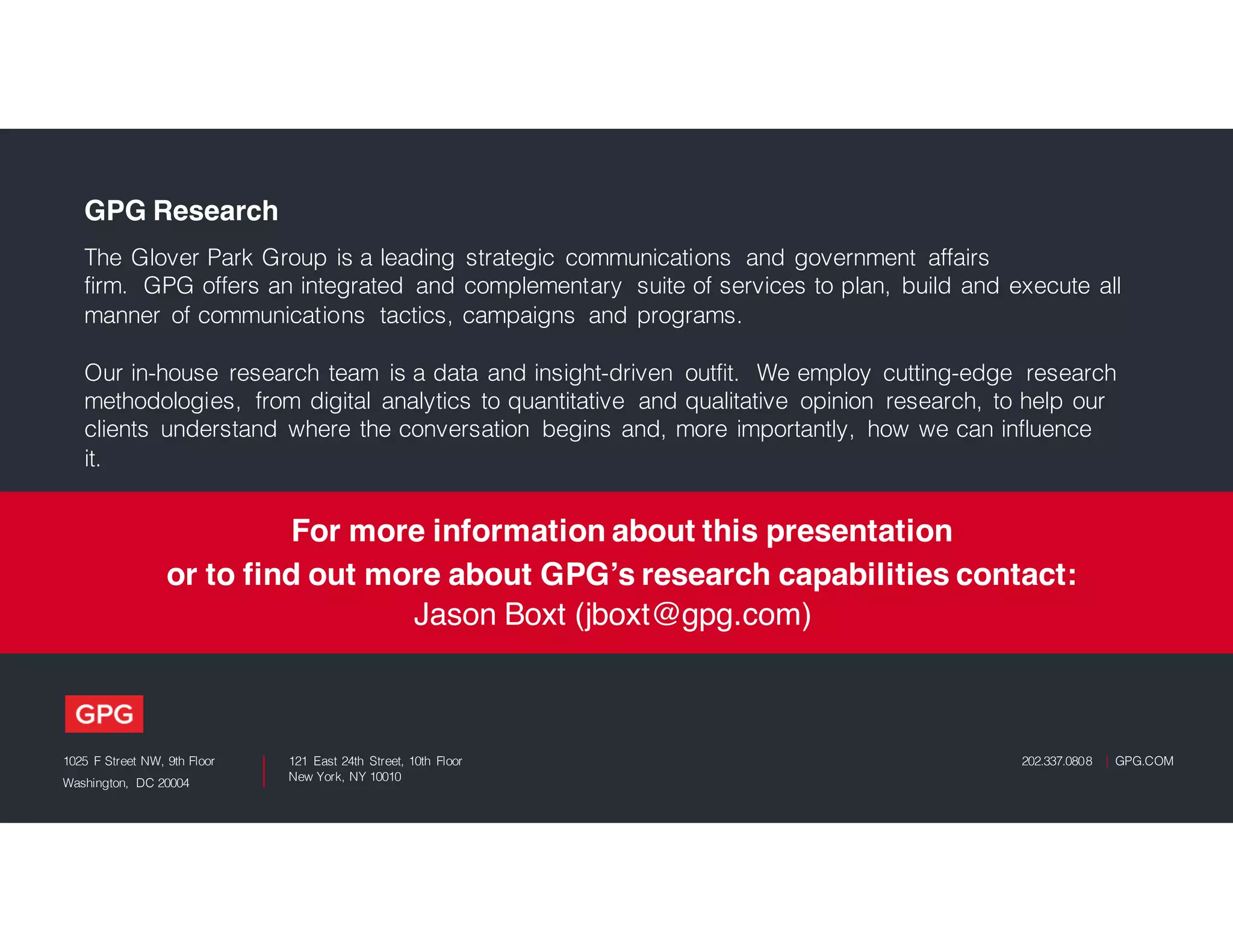 GPG Research

The Glover Park Group is a leading strategic communications and government affairs firm. GPG offers an integrated and complementary suite of services to plan, build and execute all manner of communications tactics, campaigns and programs.

Our in-house research team is a data and insight-driven outfit. We employ cutting-edge research methodologies, from digital analytics to quantitative and qualitative opinion research, to help our clients understand where the conversation begins and, more importantly, how we can influence it.

For more information about this presentation or to find out more about GPG's research capabilities contact:
Jason Boxt (jboxt@gpg.com)

GPG

1025 F Street NW, 9th Floor
Washington, DC 20004

121 East 24th Street, 10th Floor
New York, NY 10010

202.337.0808 | GPG.COM